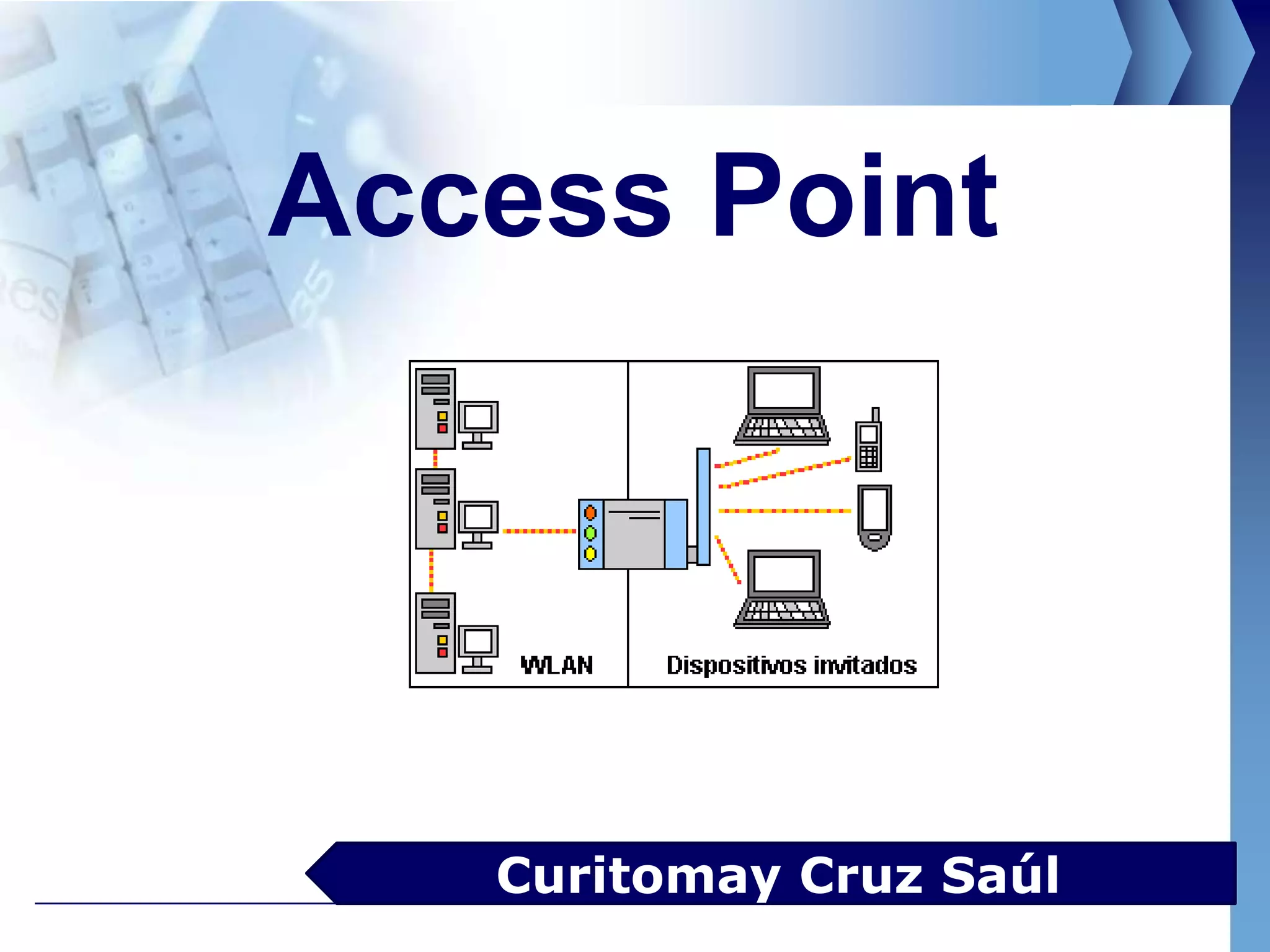 Access Point

WLAN

Dispositivos invitados

Curitomay Cruz Saúl